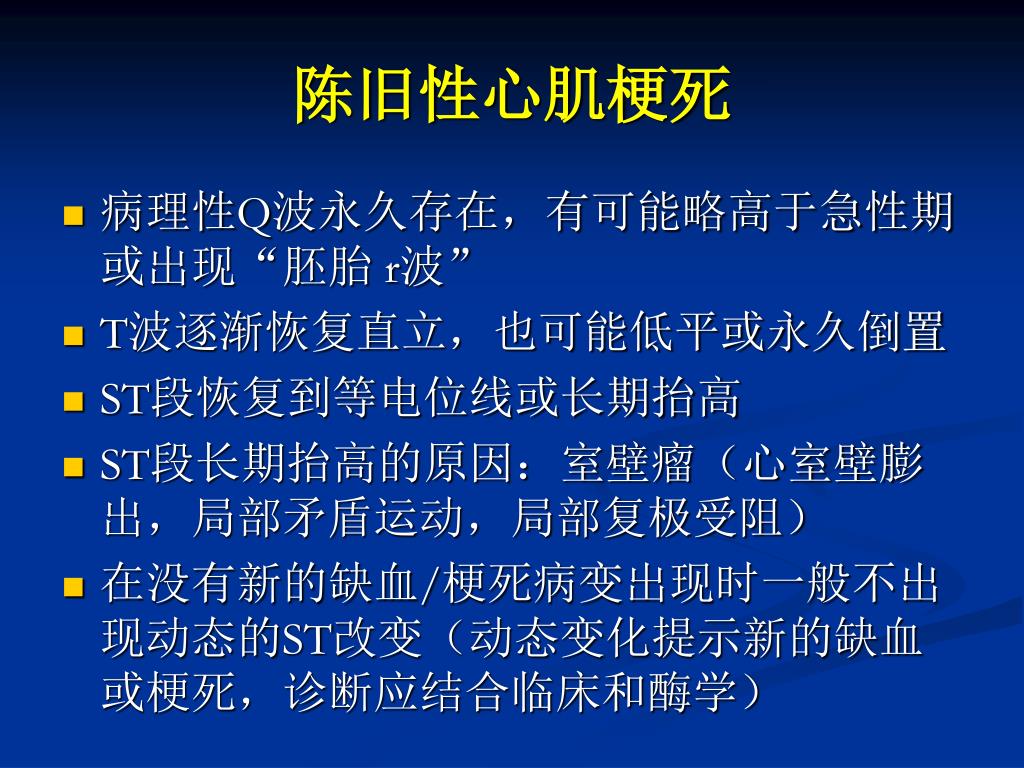 陈旧性心肌梗死

■ 病理性Q波永久存在，有可能略高于急性期或出现“胚胎 r波”

■ T波逐渐恢复直立，也可能低平或永久倒置

■ ST段恢复到等电位线或长期抬高

■ ST段长期抬高的原因：室壁瘤（心室壁膨出，局部矛盾运动，局部复极受阻）

■ 在没有新的缺血/梗死病变出现时一般不出现动态的ST改变（动态变化提示新的缺血或梗死，诊断应结合临床和酶学）